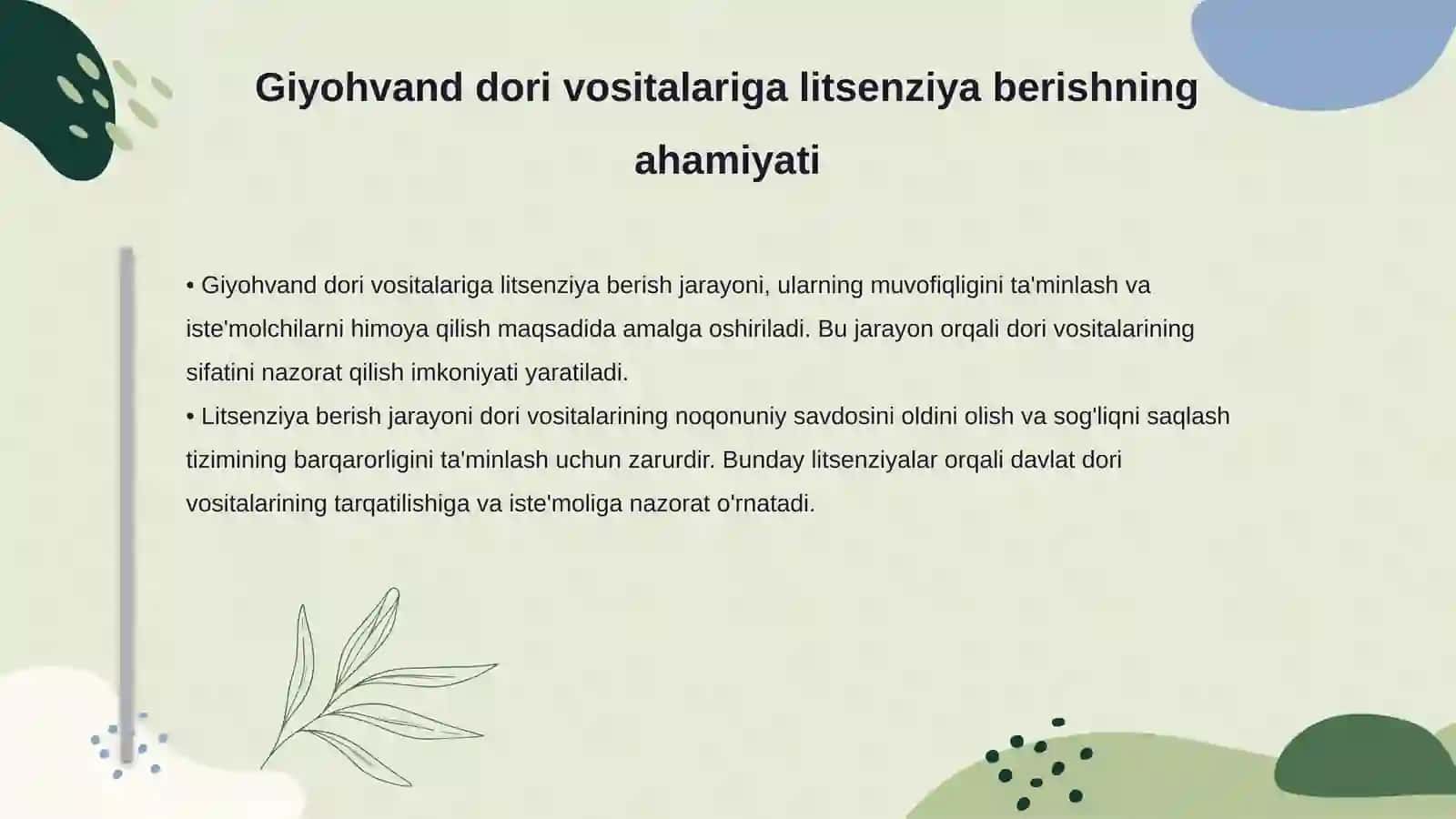 Giyohvand dori vositalariga litsenziya berishning ahamiyati

• Giyohvand dori vositalariga litsenziya berish jarayoni, ularning muvofiqligini ta'minlash va iste'molchilarni himoya qilish maqsadida amalga oshiriladi. Bu jarayon orqali dori vositalarining sifatini nazorat qilish imkoniyati yaratiladi.
• Litsenziya berish jarayoni dori vositalarining noqonuniy savdosini oldini olish va sog'liqni saqlash tizimining barqarorligini ta'minlash uchun zarurdir. Bunday litsenziyalar orqali davlat dori vositalarining tarqatilishiga va iste'moliga nazorat o'rnatadi.